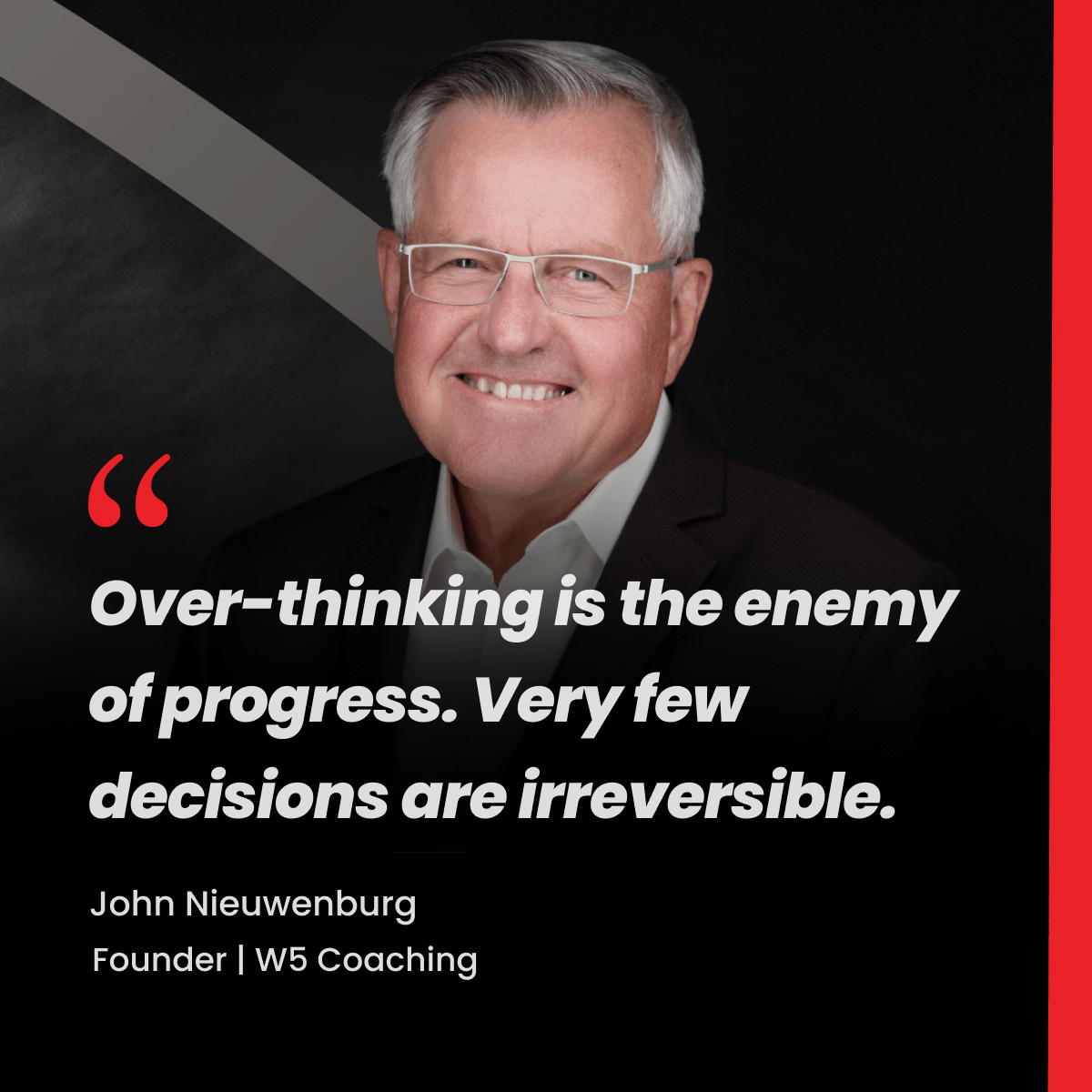 "

Over-thinking is the enemy of progress. Very few decisions are irreversible.

John Nieuwenburg
Founder | W5 Coaching